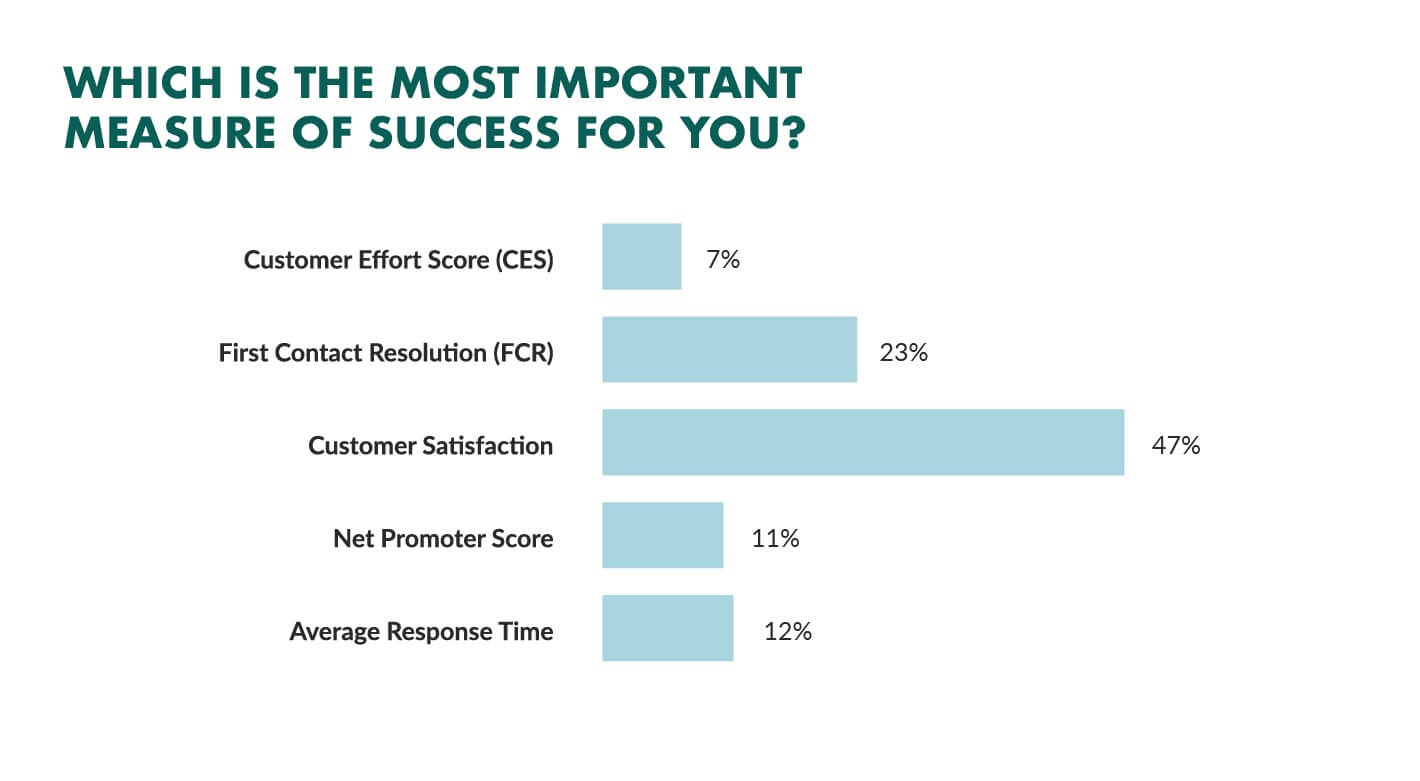 WHICH IS THE MOST IMPORTANT MEASURE OF SUCCESS FOR YOU?

Customer Effort Score (CES) 7%
First Contact Resolution (FCR) 23%
Customer Satisfaction 47%
Net Promoter Score 11%
Average Response Time 12%